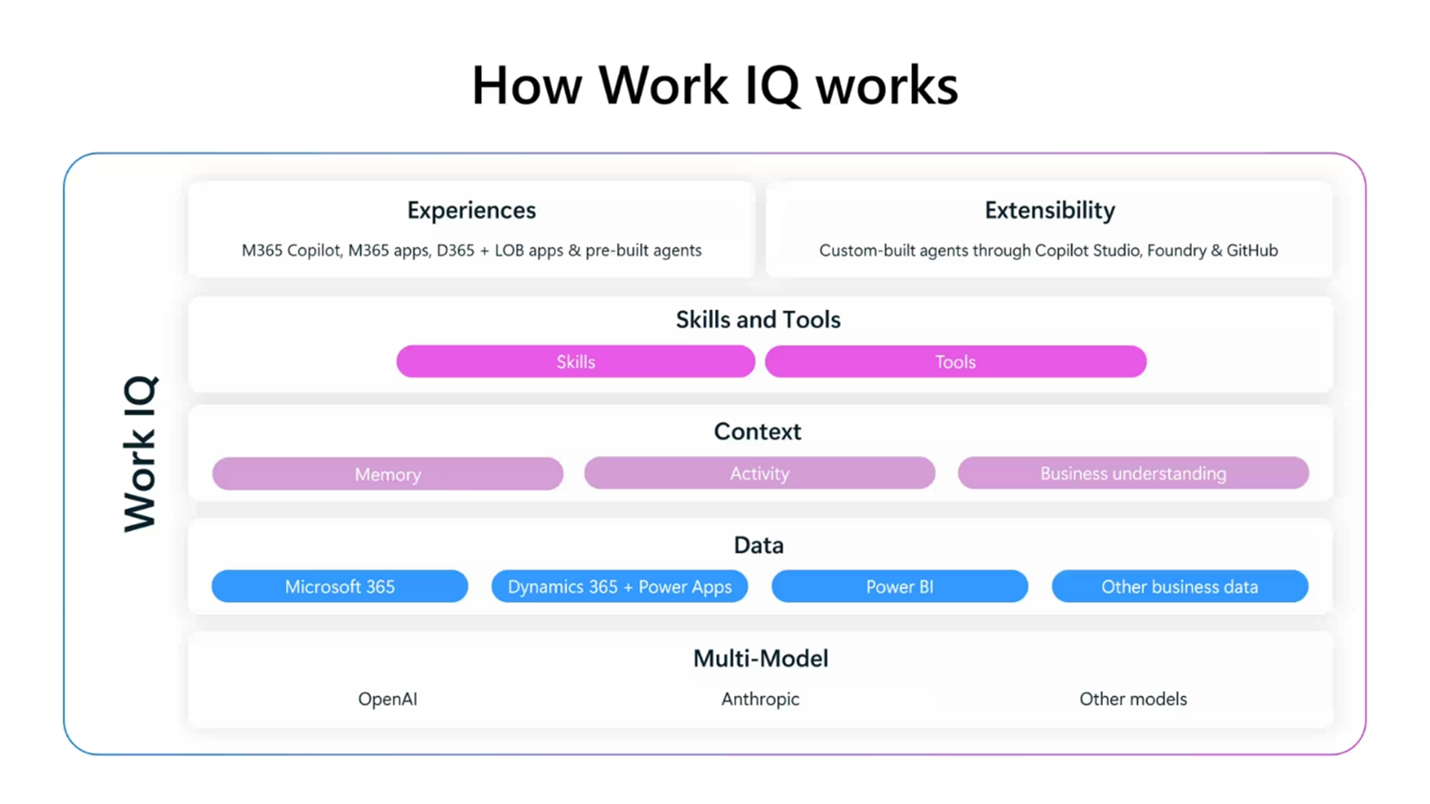 How Work IQ works

Work IQ

Experiences
M365 Copilot, M365 apps, D365 + LOB apps & pre-built agents

Extensibility
Custom-built agents through Copilot Studio, Foundry & GitHub

Skills and Tools
Skills
Tools

Context
Memory
Activity
Business understanding

Data
Microsoft 365
Dynamics 365 + Power Apps
Power BI
Other business data

Multi-Model
OpenAI
Anthropic
Other models